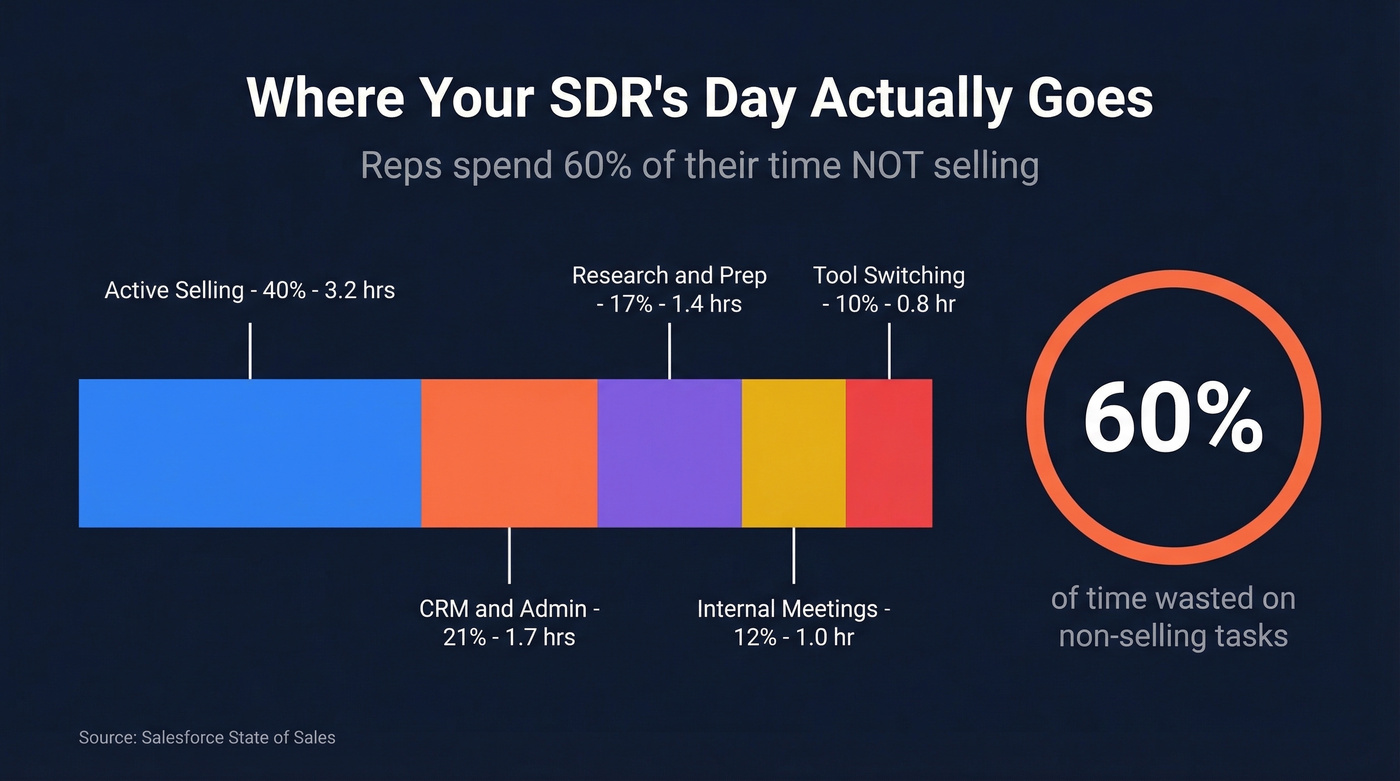 Where Your SDR's Day Actually Goes

Reps spend 60% of their time NOT selling

Active Selling - 40% - 3.2 hrs

Research and Prep - 17% - 1.4 hrs

Tool Switching - 10% - 0.8 hr

CRM and Admin - 21% - 1.7 hrs

Internal Meetings - 12% - 1.0 hr

60%

of time wasted on non-selling tasks

Source: Salesforce State of Sales